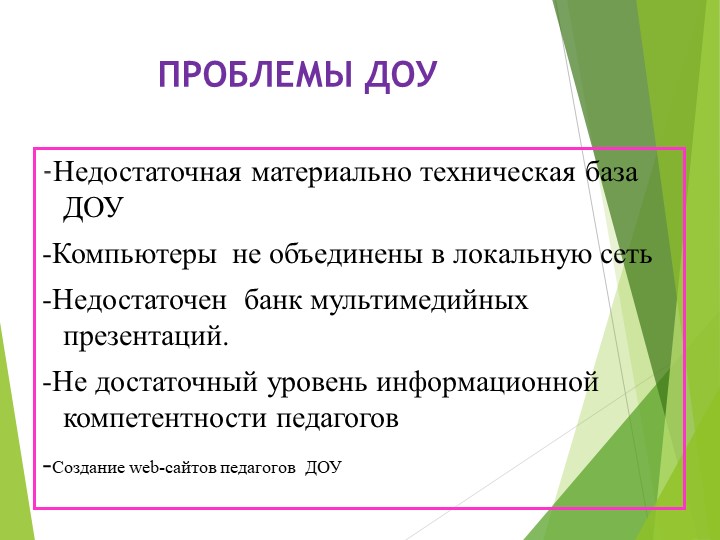 ПРОБЛЕМЫ ДОУ

-Недостаточная материально техническая база ДОУ

-Компьютеры не объединены в локальную сеть

-Недостаточен банк мультимедийных презентаций.

-Не достаточный уровень информационной компетентности педагогов

-Создание web-сайтов педагогов ДОУ